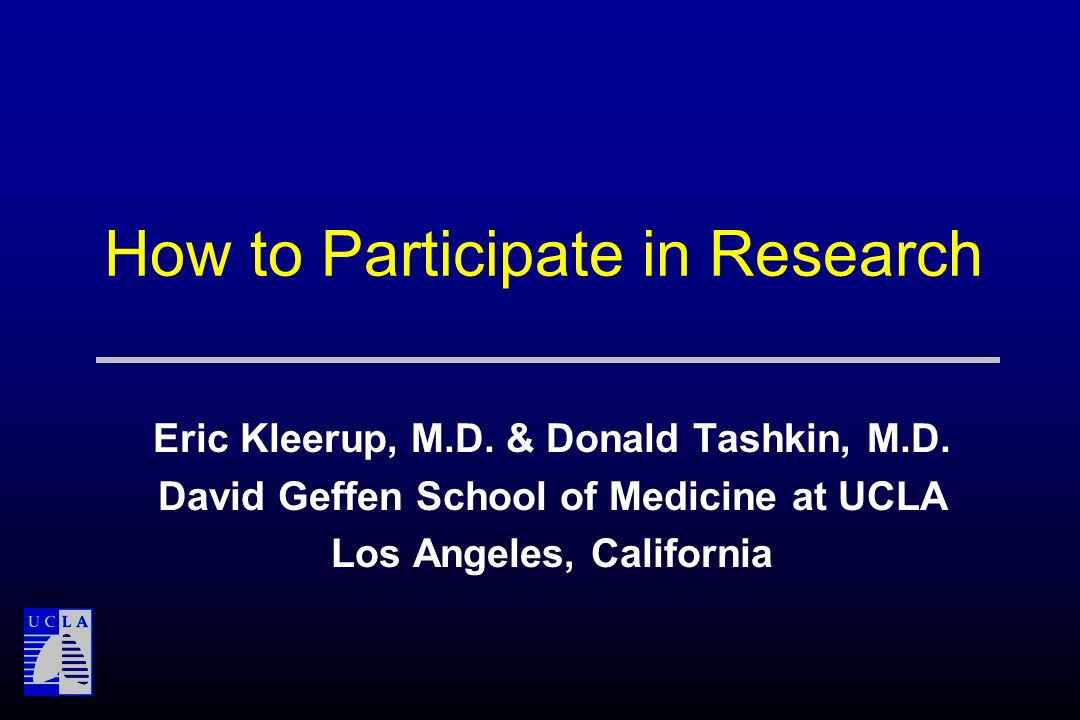 How to Participate in Research

Eric Kleerup, M.D. & Donald Tashkin, M.D.
David Geffen School of Medicine at UCLA
Los Angeles, California

UCLA